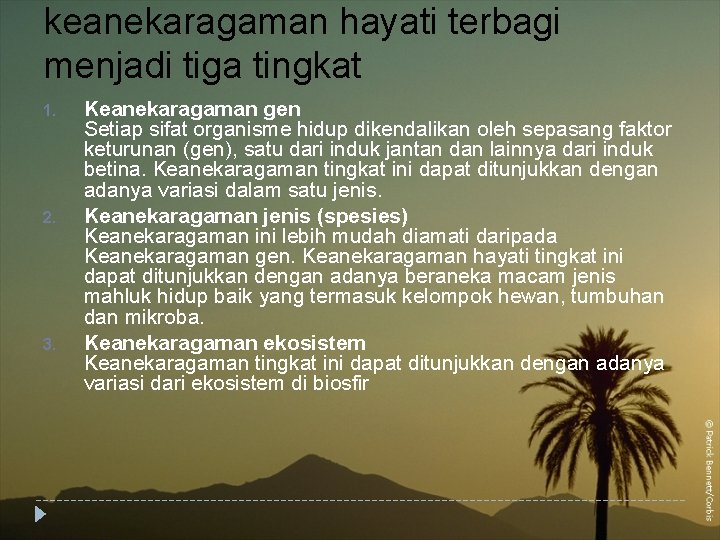 keanekaragaman hayati terbagi menjadi tiga tingkat

1. Keanekaragaman gen
Setiap sifat organisme hidup dikendalikan oleh sepasang faktor keturunan (gen), satu dari induk jantan dan lainnya dari induk betina. Keanekaragaman tingkat ini dapat ditunjukkan dengan adanya variasi dalam satu jenis.

2. Keanekaragaman jenis (spesies)
Keanekaragaman ini lebih mudah diamati daripada Keanekaragaman gen. Keanekaragaman hayati tingkat ini dapat ditunjukkan dengan adanya beraneka macam jenis mahluk hidup baik yang termasuk kelompok hewan, tumbuhan dan mikroba.

3. Keanekaragaman ekosistem
Keanekaragaman tingkat ini dapat ditunjukkan dengan adanya variasi dari ekosistem di biosfir

© Patrick Bennett/Corbis